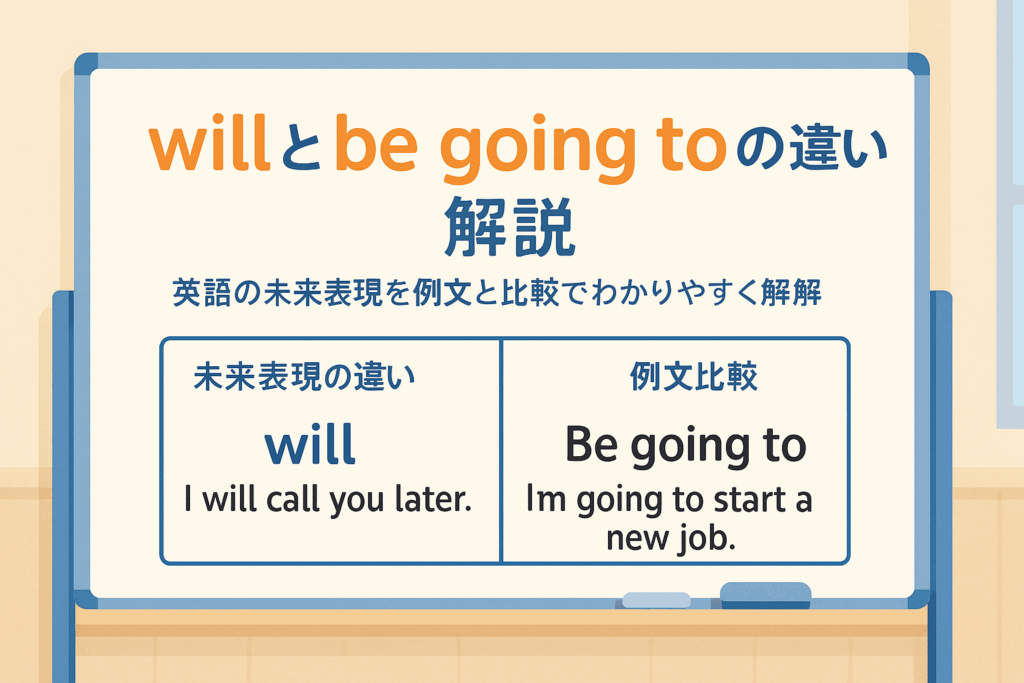 willとbe going toの違い
解説

英語の未来表現を例文と比較でわかりやすく解解

| 未来表現の違い | 例文比較 |
|---|---|
| will | Be going to |
| I will call you later. | Im going to start a new job. |